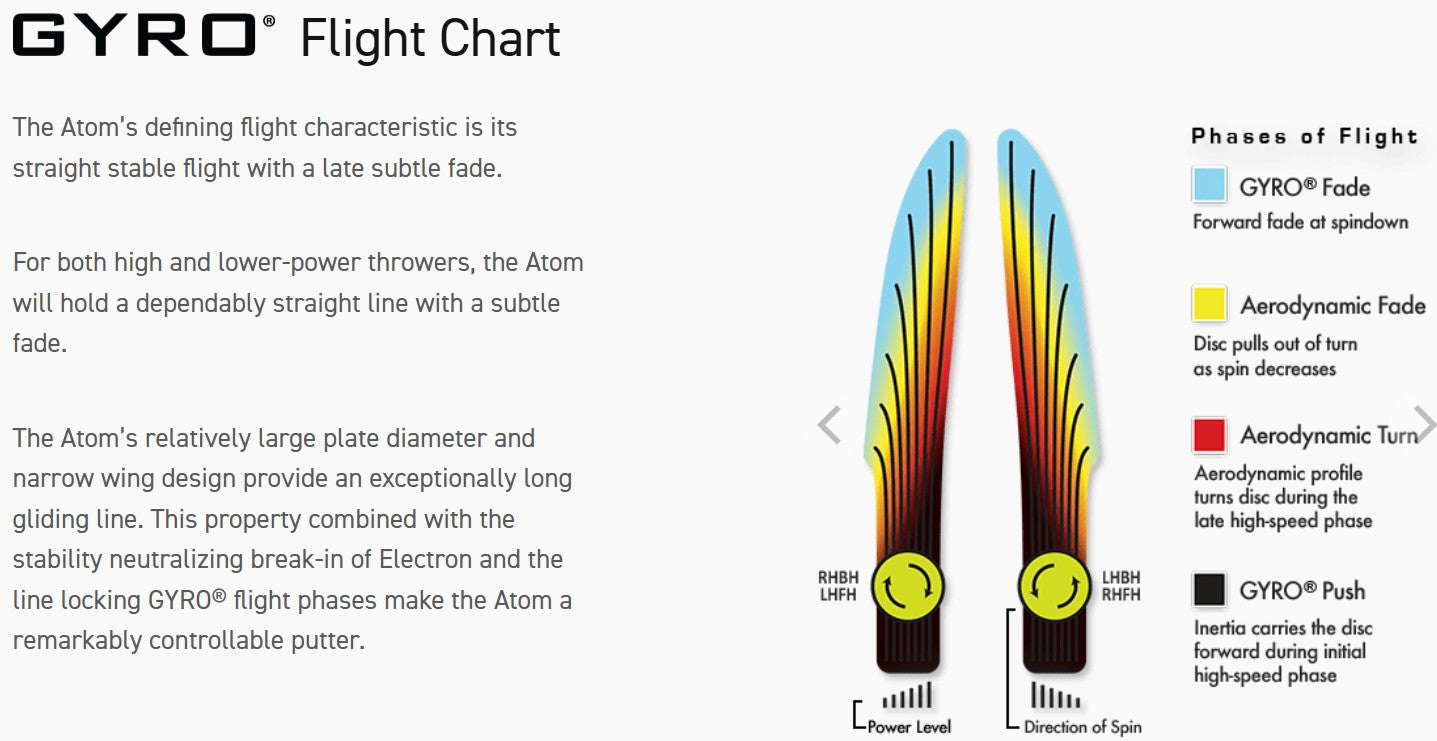 GYRO® Flight Chart

The Atom's defining flight characteristic is its straight stable flight with a late subtle fade.

For both high and lower-power throwers, the Atom will hold a dependably straight line with a subtle fade.

The Atom's relatively large plate diameter and narrow wing design provide an exceptionally long gliding line. This property combined with the stability neutralizing break-in of Electron and the line locking GYRO® flight phases make the Atom a remarkably controllable putter.

RHBH
LHFH

LHBH
RHFH

Power Level

Direction of Spin

Phases of Flight

GYRO® Fade
Forward fade at spindown

Aerodynamic Fade
Disc pulls out of turn as spin decreases

Aerodynamic Turn
Aerodynamic profile turns disc during the late high-speed phase

GYRO® Push
Inertia carries the disc forward during initial high-speed phase